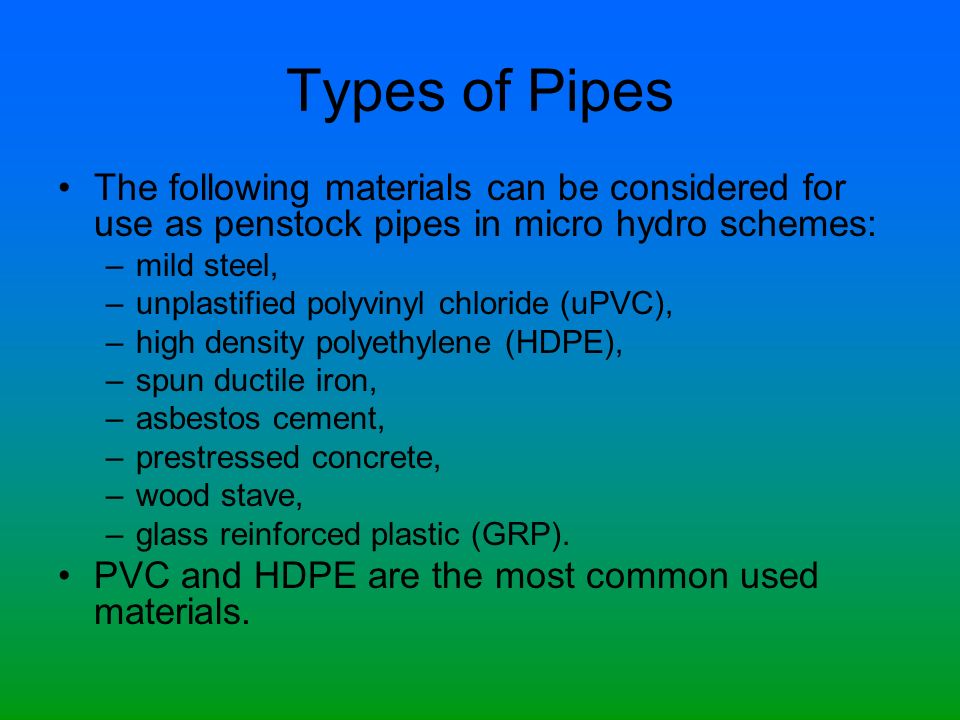 Types of Pipes

• The following materials can be considered for use as penstock pipes in micro hydro schemes:
– mild steel,
– unplastified polyvinyl chloride (uPVC),
– high density polyethylene (HDPE),
– spun ductile iron,
– asbestos cement,
– prestressed concrete,
– wood stave,
– glass reinforced plastic (GRP).

• PVC and HDPE are the most common used materials.